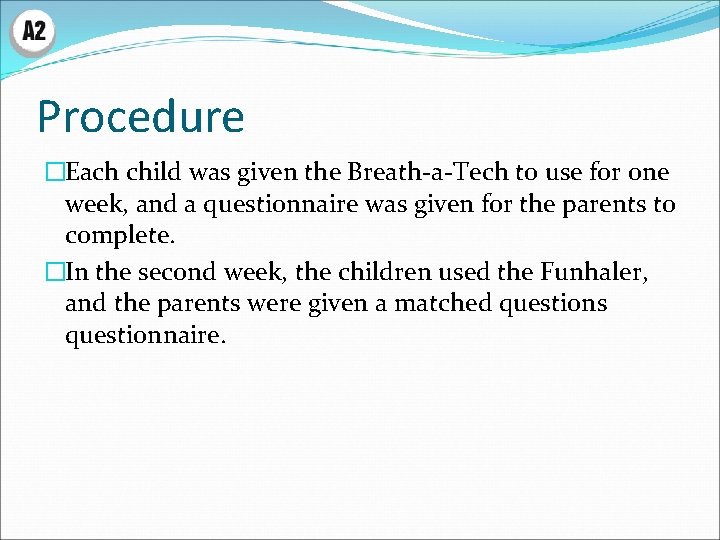 A2

Procedure

□Each child was given the Breath-a-Tech to use for one week, and a questionnaire was given for the parents to complete.

□In the second week, the children used the Funhaler, and the parents were given a matched questions questionnaire.